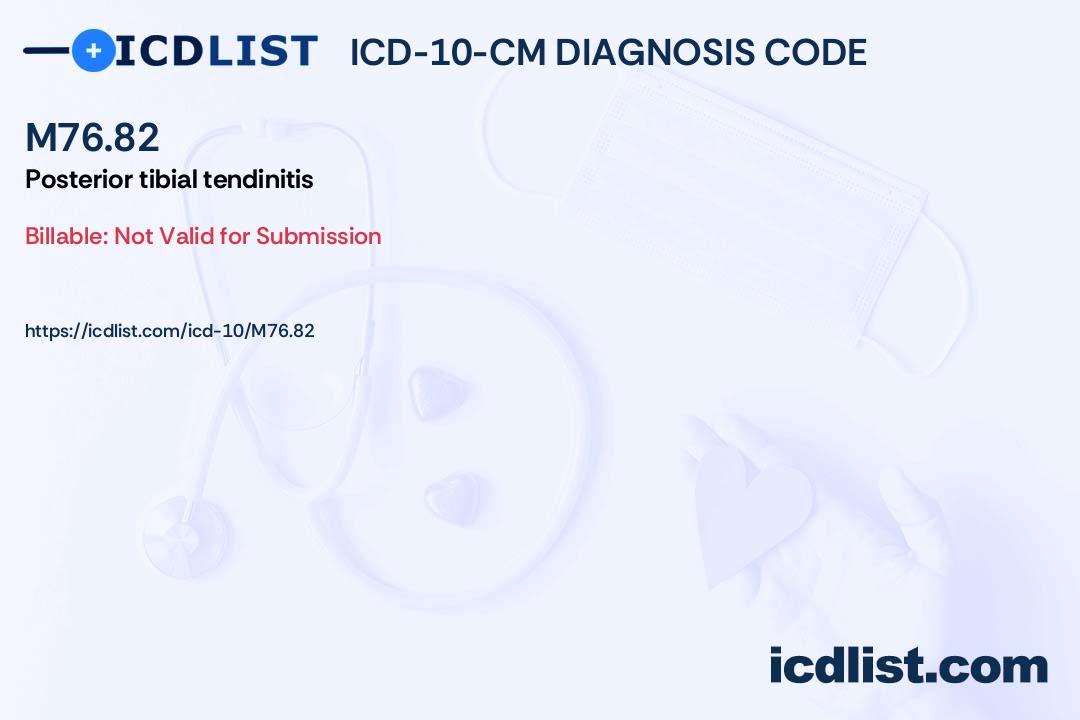 ICDLIST ICD-10-CM DIAGNOSIS CODE

M76.82
Posterior tibial tendinitis

Billable: Not Valid for Submission

https://icdlist.com/icd-10/M76.82

icdlist.com